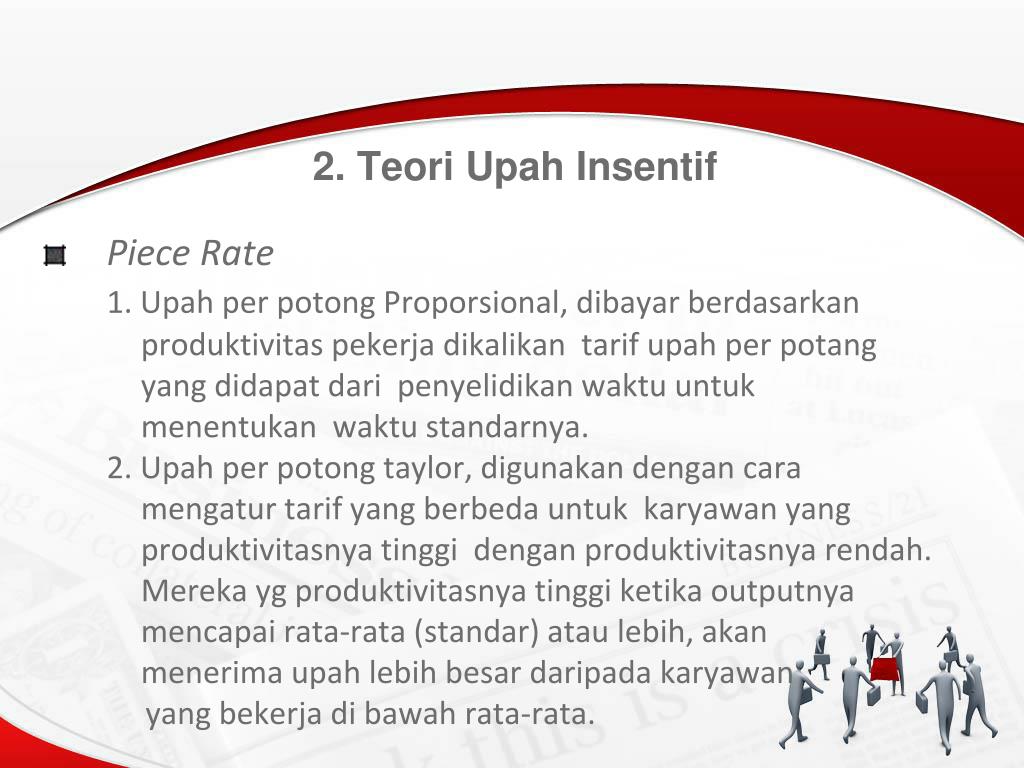 2. Teori Upah Insentif

Piece Rate

1. Upah per potong Proporsional, dibayar berdasarkan produktivitas pekerja dikalikan tarif upah per potang yang didapat dari penyelidikan waktu untuk menentukan waktu standarnya.

2. Upah per potong taylor, digunakan dengan cara mengatur tarif yang berbeda untuk karyawan yang produktivitasnya tinggi dengan produktivitasnya rendah. Mereka yg produktivitasnya tinggi ketika outputnya mencapai rata-rata (standar) atau lebih, akan menerima upah lebih besar daripada karyawan yang bekerja di bawah rata-rata.